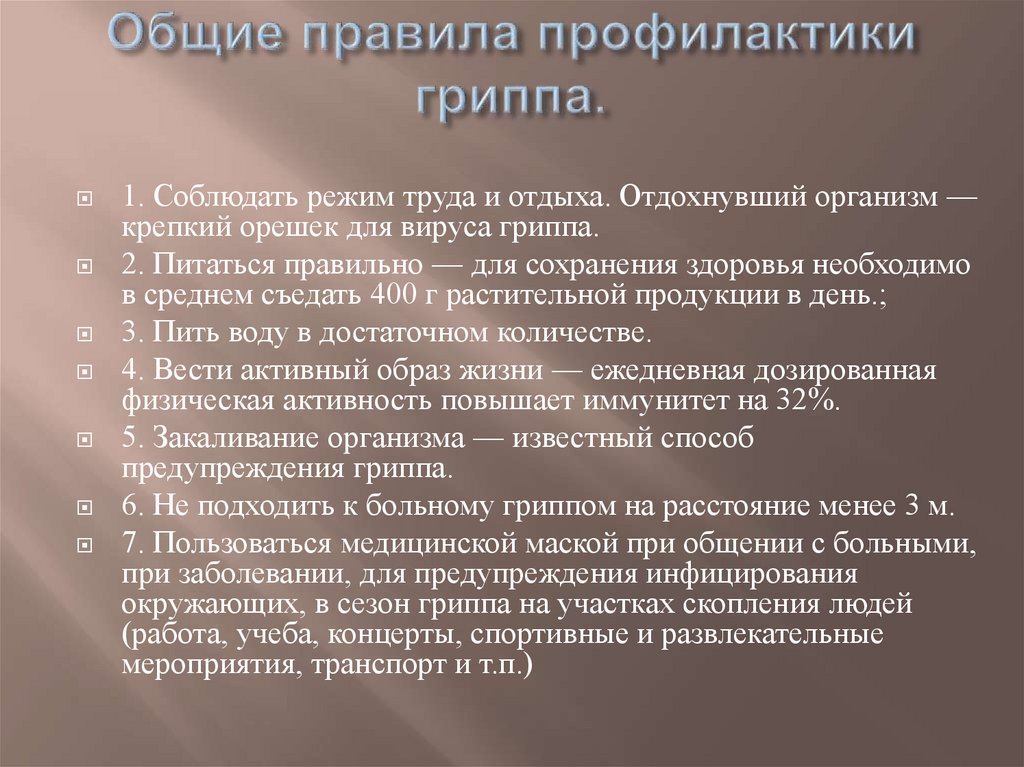 Общие правила профилактики гриппа.

1. Соблюдать режим труда и отдыха. Отдохнувший организм — крепкий орешек для вируса гриппа.

2. Питаться правильно — для сохранения здоровья необходимо в среднем съедать 400 г растительной продукции в день.;

3. Пить воду в достаточном количестве.

4. Вести активный образ жизни — ежедневная дозированная физическая активность повышает иммунитет на 32%.

5. Закаливание организма — известный способ предупреждения гриппа.

6. Не подходить к больному гриппом на расстояние менее 3 м.

7. Пользоваться медицинской маской при общении с больными, при заболевании, для предупреждения инфицирования окружающих, в сезон гриппа на участках скопления людей (работа, учеба, концерты, спортивные и развлекательные мероприятия, транспорт и т.п.)